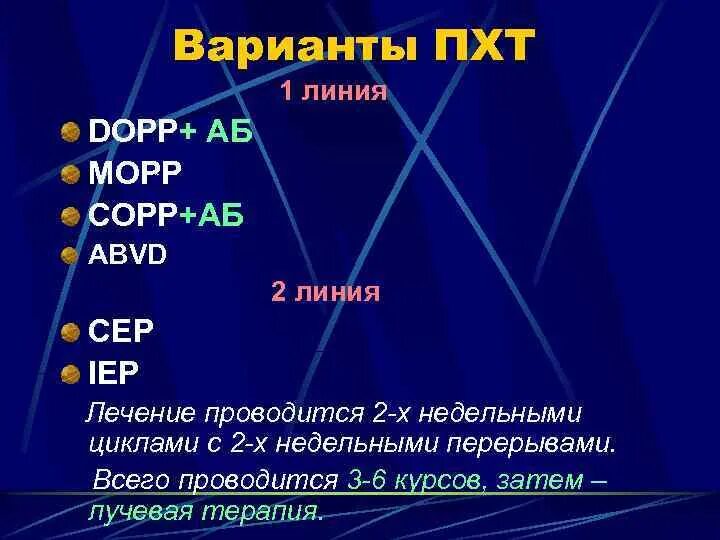 Варианты ПХТ

1 линия

DOPP+ АБ
MOPP
COPP+АБ
ABVD

2 линия

CEP
IEP

Лечение проводится 2-х недельными циклами с 2-х недельными перерывами.

Всего проводится 3-6 курсов, затем – лучевая терапия.